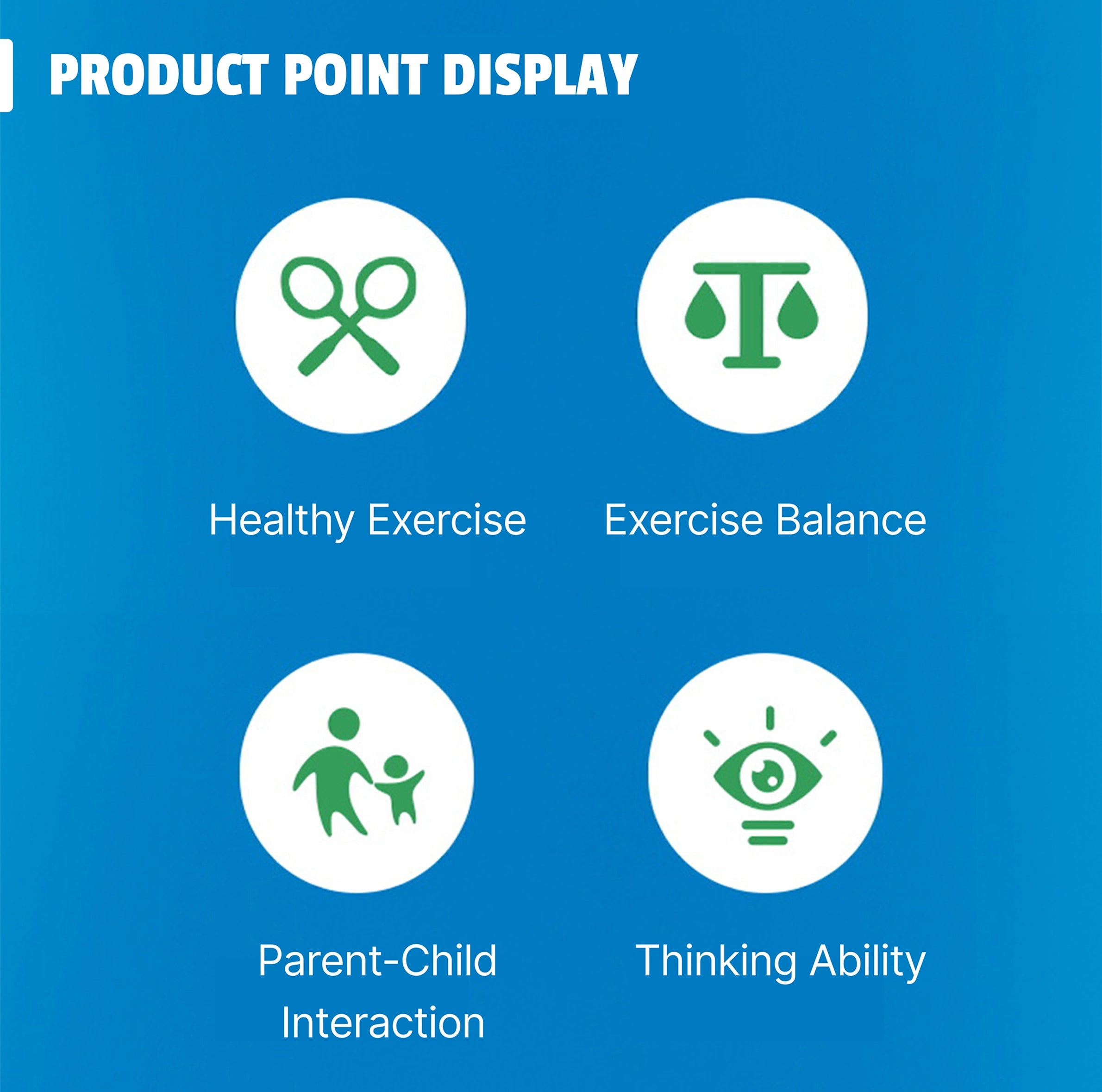 PRODUCT POINT DISPLAY

Healthy Exercise

Exercise Balance

Parent-Child Interaction

Thinking Ability